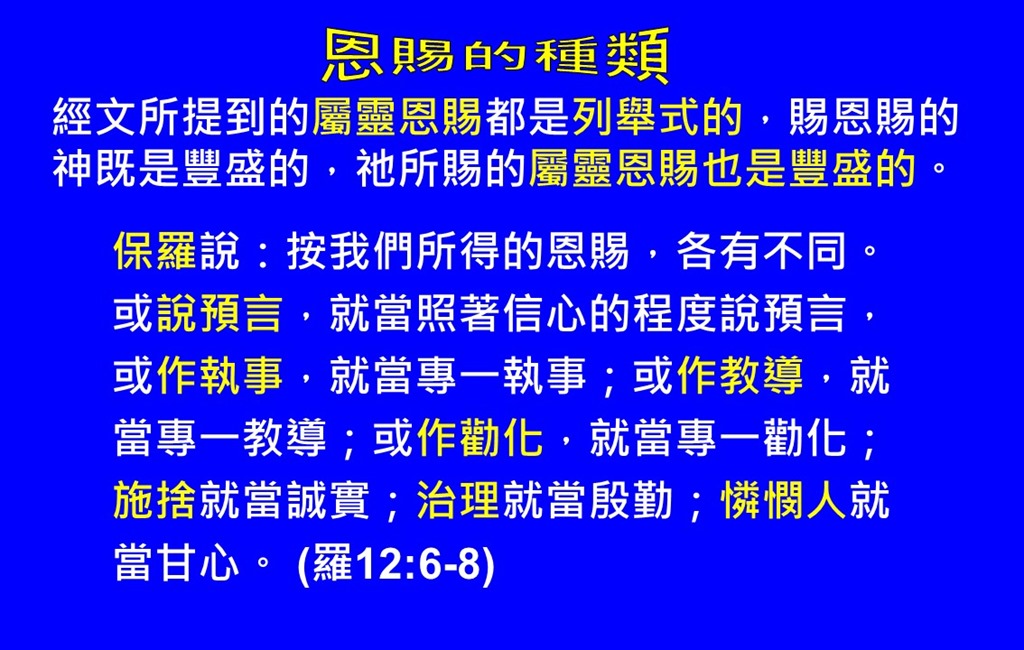 恩賜的種類

經文所提到的屬靈恩賜都是列舉式的，賜恩賜的神既是豐盛的，祂所賜的屬靈恩賜也是豐盛的。

保羅說：按我們所得的恩賜，各有不同。或說預言，就當照著信心的程度說預言，或作執事，就當專一執事；或作教導，就當專一教導；或作勸化，就當專一勸化；施捨就當誠實；治理就當殷勤；憐憫人就當甘心。 (羅12:6-8)